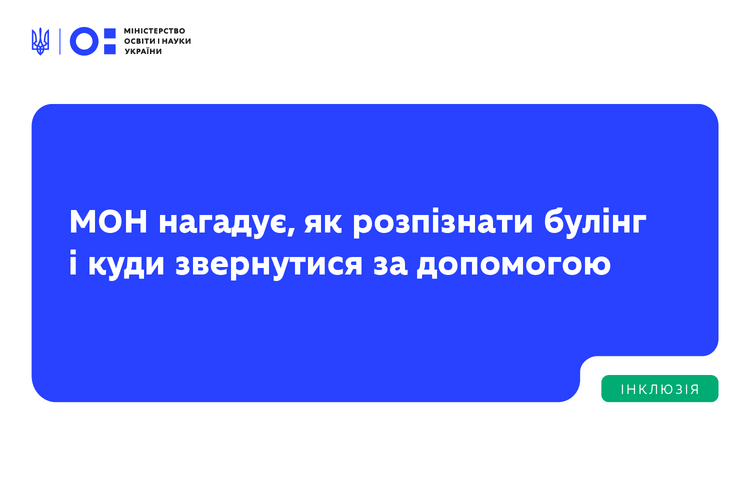 МІНІСТЕРСТВО ОСВІТИ І НАУКИ УКРАЇНИ

МОН нагадує, як розпізнати булінг і куди звернутися за допомогою

ІНКЛЮЗІЯ